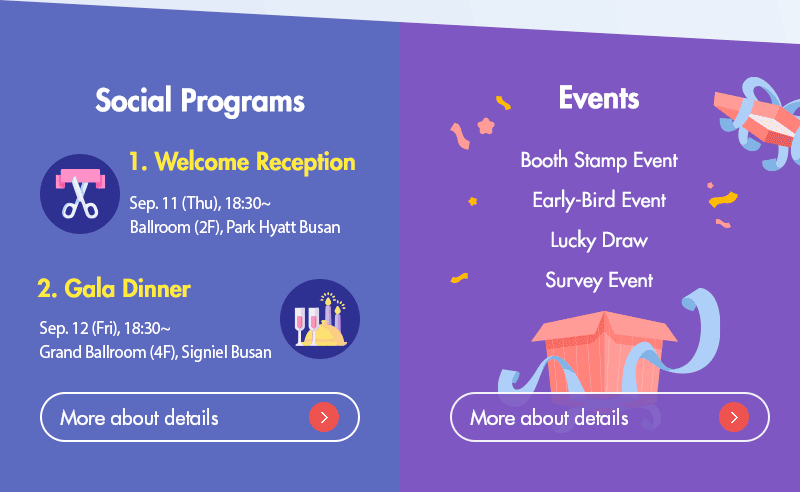 Social Programs

1. Welcome Reception

Sep. 11 (Thu), 18:30~
Ballroom (2F), Park Hyatt Busan

2. Gala Dinner

Sep. 12 (Fri), 18:30~
Grand Ballroom (4F), Signiel Busan

More about details

Events

Booth Stamp Event

Early-Bird Event

Lucky Draw

Survey Event

More about details